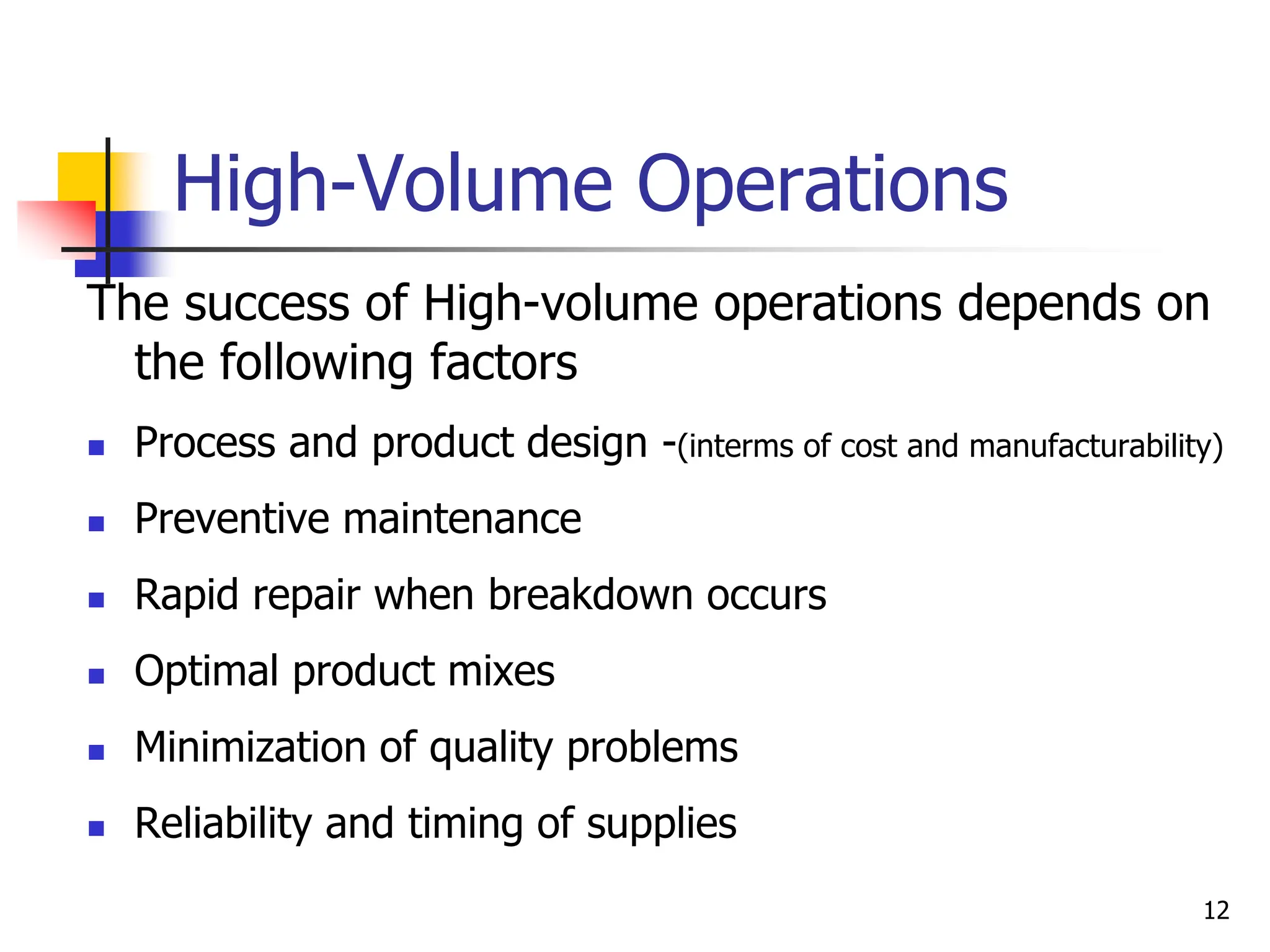 High-Volume Operations

The success of High-volume operations depends on the following factors

- Process and product design -(interms of cost and manufacturability)
- Preventive maintenance
- Rapid repair when breakdown occurs
- Optimal product mixes
- Minimization of quality problems
- Reliability and timing of supplies

12